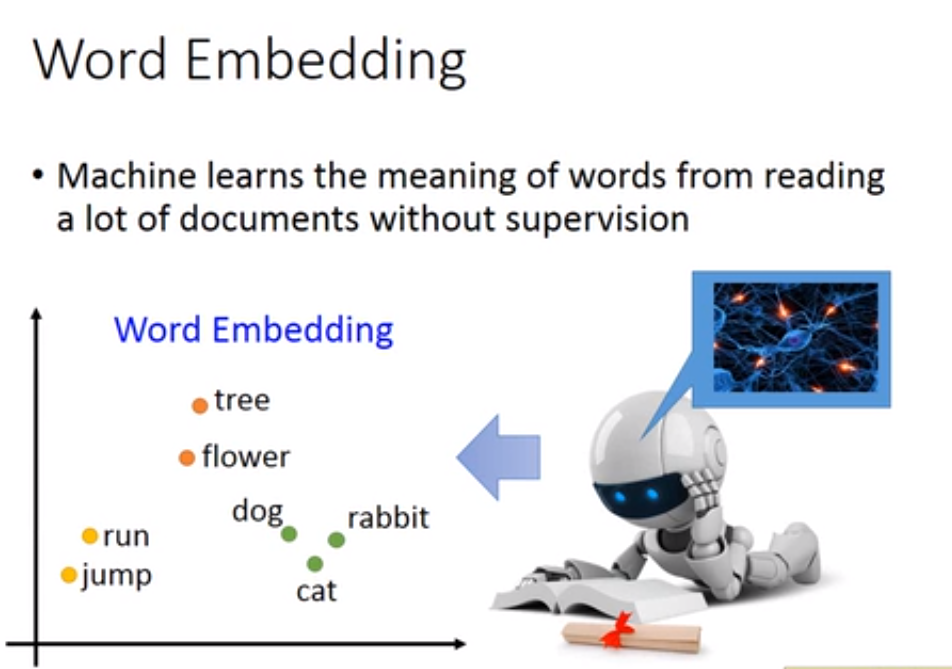 Word Embedding

• Machine learns the meaning of words from reading a lot of documents without supervision

Word Embedding

tree
flower
dog
rabbit
run
jump
cat